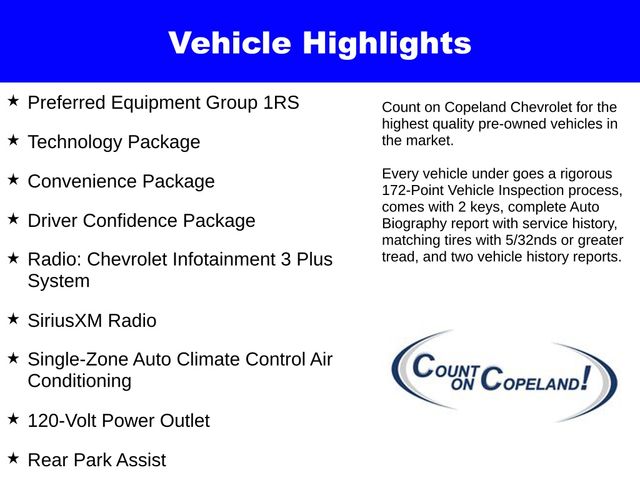 Vehicle Highlights

★ Preferred Equipment Group 1RS

★ Technology Package

★ Convenience Package

★ Driver Confidence Package

★ Radio: Chevrolet Infotainment 3 Plus System

★ SiriusXM Radio

★ Single-Zone Auto Climate Control Air Conditioning

★ 120-Volt Power Outlet

★ Rear Park Assist

Count on Copeland Chevrolet for the highest quality pre-owned vehicles in the market.

Every vehicle under goes a rigorous 172-Point Vehicle Inspection process, comes with 2 keys, complete Auto Biography report with service history, matching tires with 5/32nds or greater tread, and two vehicle history reports.

COUNT ON COPELAND!